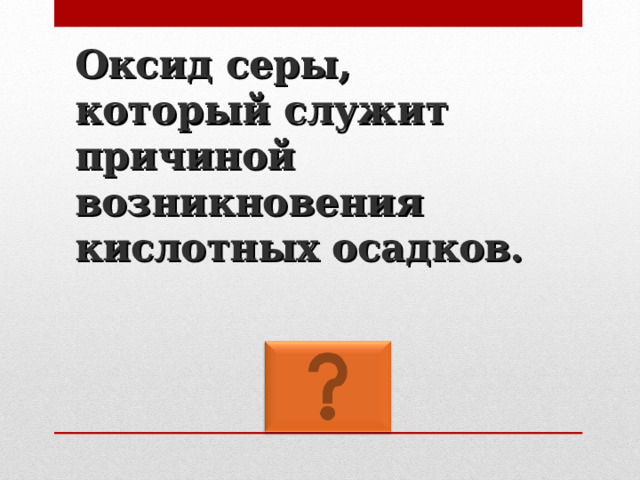 Оксид серы, который служит причиной возникновения кислотных осадков.

?